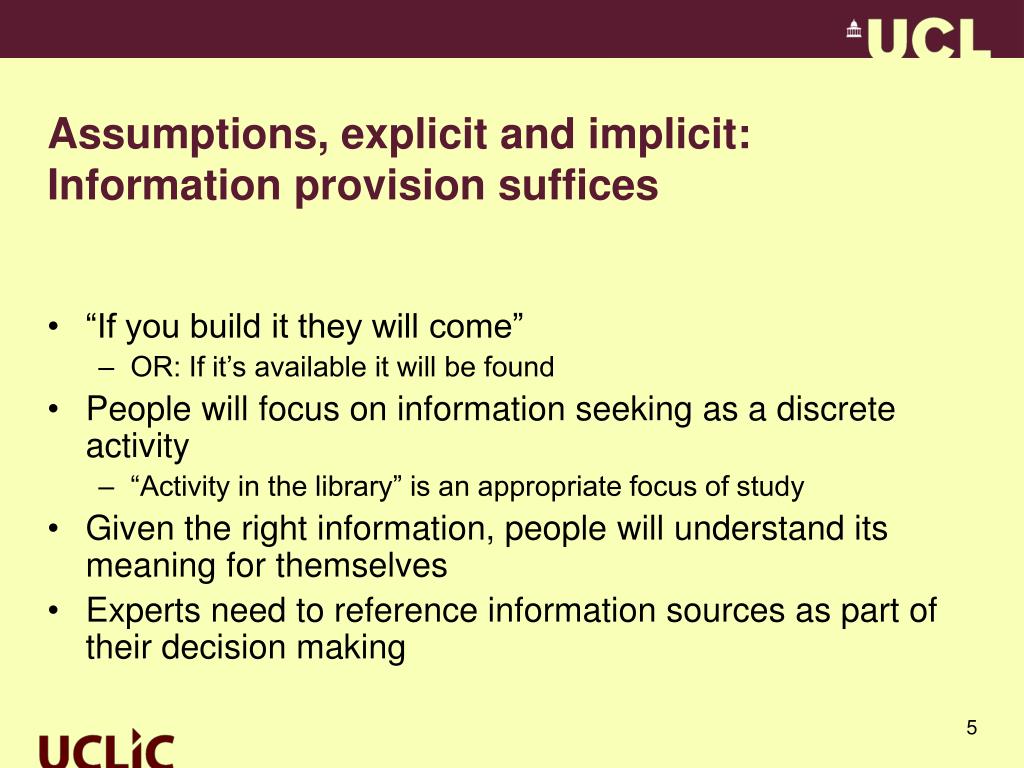 UCL

Assumptions, explicit and implicit: Information provision suffices

• “If you build it they will come”
– OR: If it’s available it will be found
• People will focus on information seeking as a discrete activity
– “Activity in the library” is an appropriate focus of study
• Given the right information, people will understand its meaning for themselves
• Experts need to reference information sources as part of their decision making

5

UCLIC